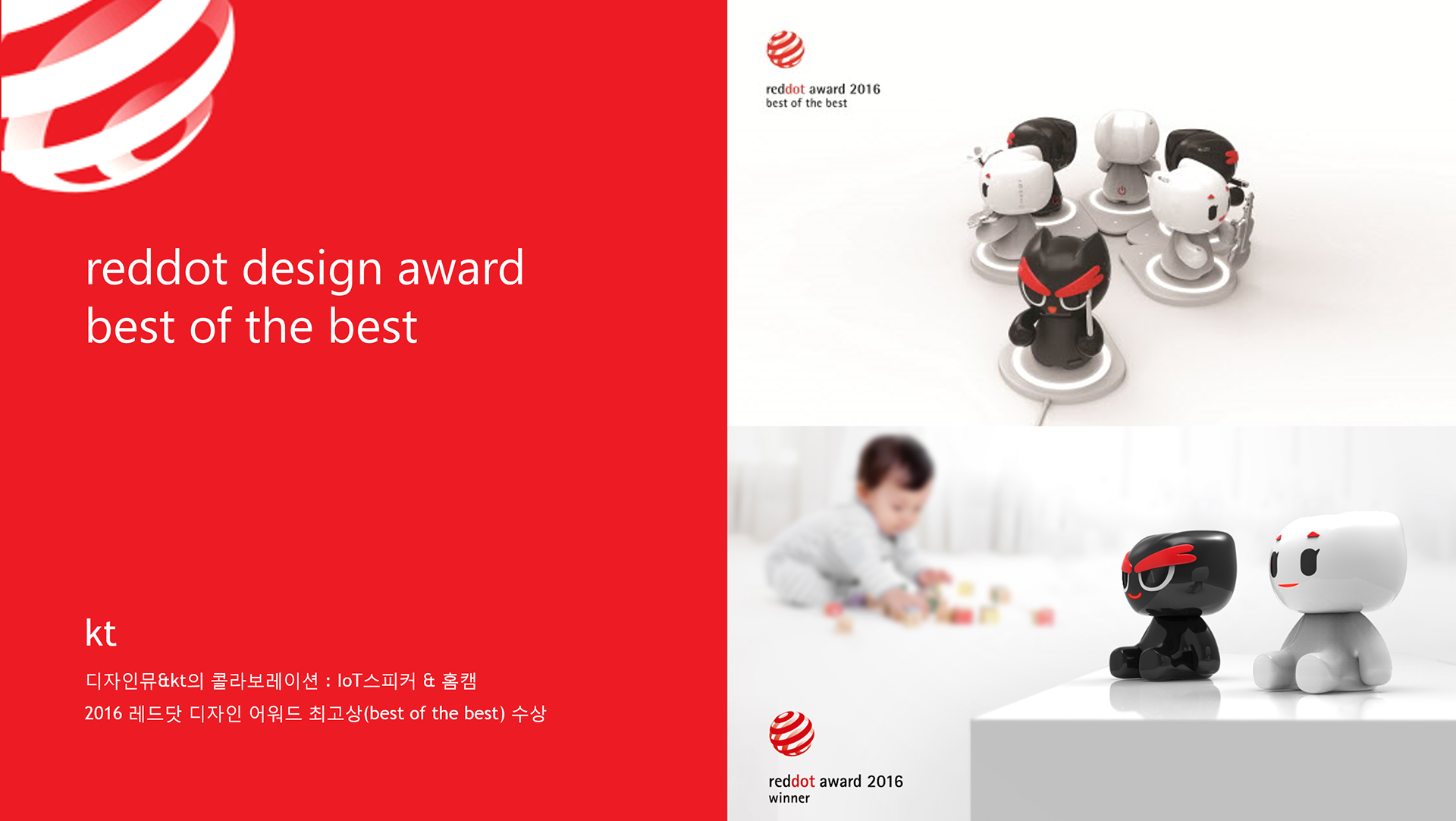 reddot design award
best of the best

kt

디자인뮤&kt의 콜라보레이션 : IoT스피커 & 홈캠
2016 레드닷 디자인 어워드 최고상(best of the best) 수상

reddot award 2016
best of the best

reddot award 2016
winner